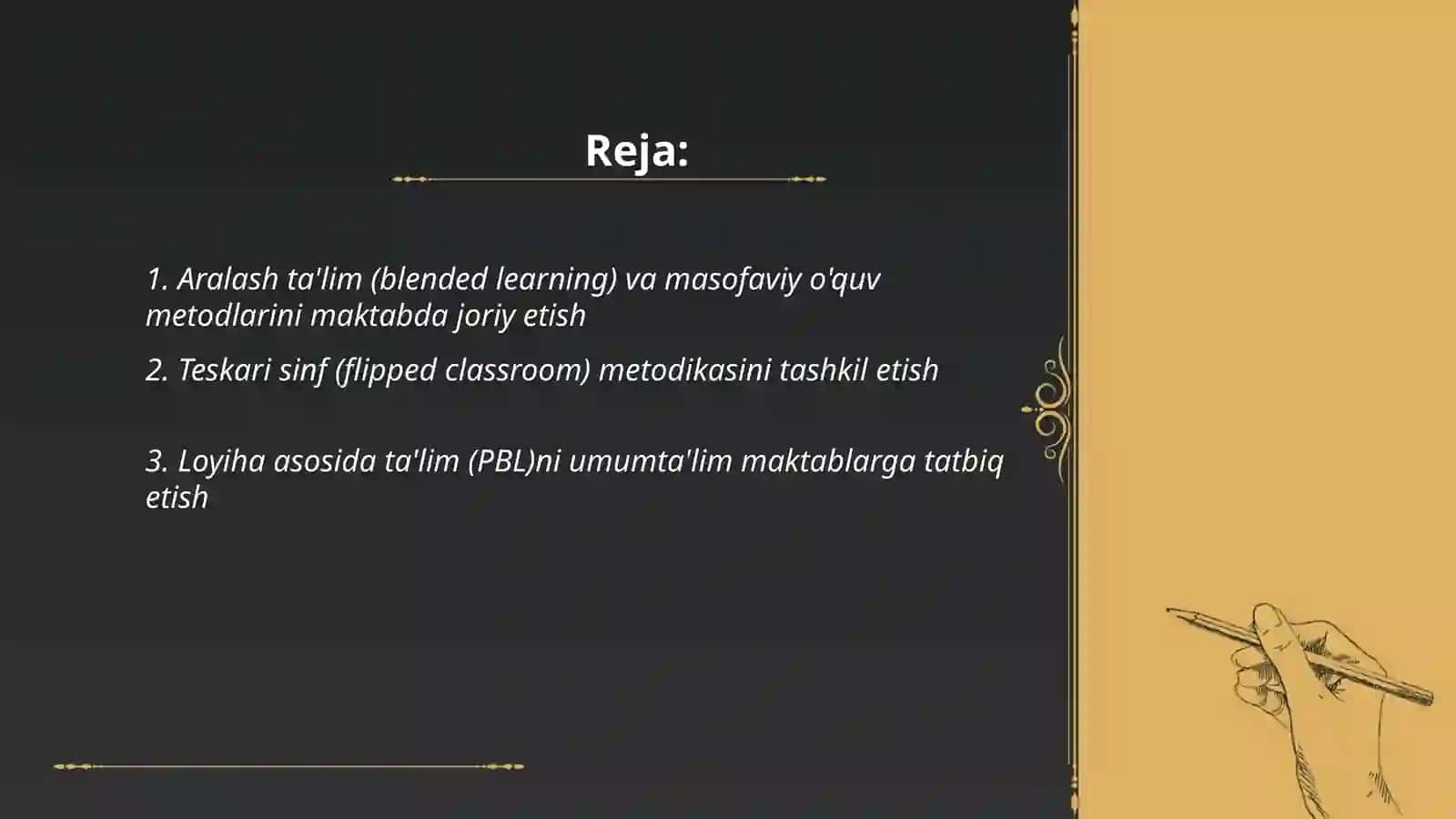 Reja:

1. Aralash ta'lim (blended learning) va masofaviy o'quv metodlarini maktabda joriy etish

2. Teskari sinf (flipped classroom) metodikasini tashkil etish

3. Loyiha asosida ta'lim (PBL)ni umumta'lim maktablarga tatbiq etish